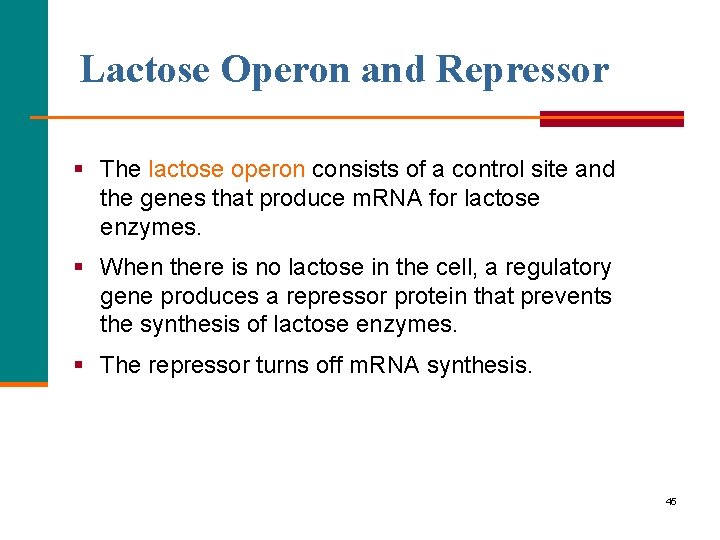 Lactose Operon and Repressor

▪ The lactose operon consists of a control site and the genes that produce mRNA for lactose enzymes.

▪ When there is no lactose in the cell, a regulatory gene produces a repressor protein that prevents the synthesis of lactose enzymes.

▪ The repressor turns off mRNA synthesis.

45